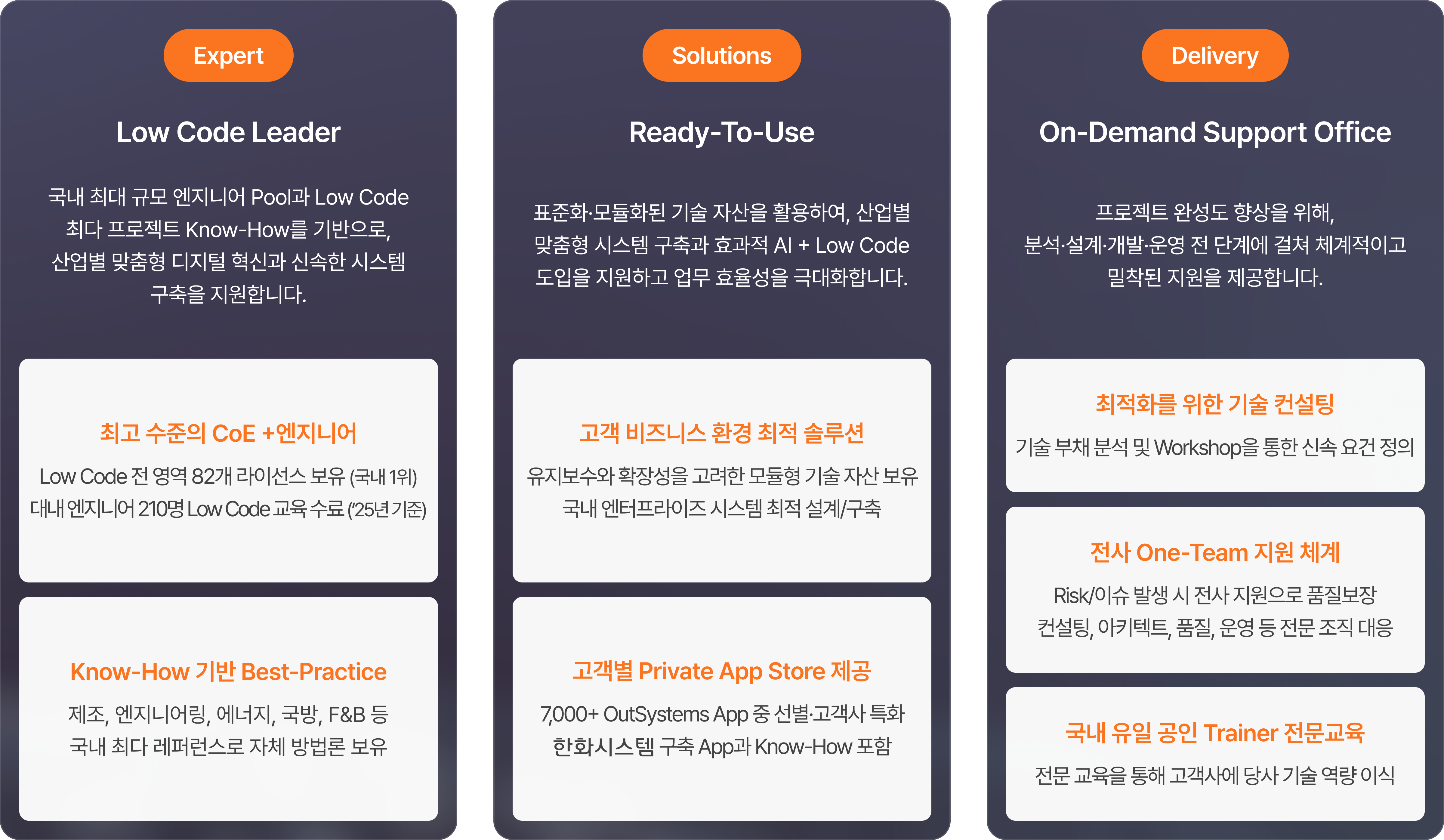 Expert

Low Code Leader

국내 최대 규모 엔지니어 Pool과 Low Code 최다 프로젝트 Know-How를 기반으로, 산업별 맞춤형 디지털 혁신과 신속한 시스템 구축을 지원합니다.

최고 수준의 CoE +엔지니어

Low Code 전 영역 82개 라이선스 보유 (국내 1위)
대내 엔지니어 210명 Low Code 교육 수료 ('25년 기준)

Know-How 기반 Best-Practice

제조, 엔지니어링, 에너지, 국방, F&B 등
국내 최다 레퍼런스로 자체 방법론 보유

Solutions

Ready-To-Use

표준화·모듈화된 기술 자산을 활용하여, 산업별 맞춤형 시스템 구축과 효과적 AI + Low Code 도입을 지원하고 업무 효율성을 극대화합니다.

고객 비즈니스 환경 최적 솔루션

유지보수와 확장성을 고려한 모듈형 기술 자산 보유
국내 엔터프라이즈 시스템 최적 설계/구축

고객별 Private App Store 제공

7,000+ OutSystems App 중 선별·고객사 특화
한화시스템 구축 App과 Know-How 포함

Delivery

On-Demand Support Office

프로젝트 완성도 향상을 위해, 분석·설계·개발·운영 전 단계에 걸쳐 체계적이고 밀착된 지원을 제공합니다.

최적화를 위한 기술 컨설팅

기술 부채 분석 및 Workshop을 통한 신속 요건 정의

전사 One-Team 지원 체계

Risk/이슈 발생 시 전사 지원으로 품질보장
컨설팅, 아키텍트, 품질, 운영 등 전문 조직 대응

국내 유일 공인 Trainer 전문교육

전문 교육을 통해 고객사에 당사 기술 역량 이식